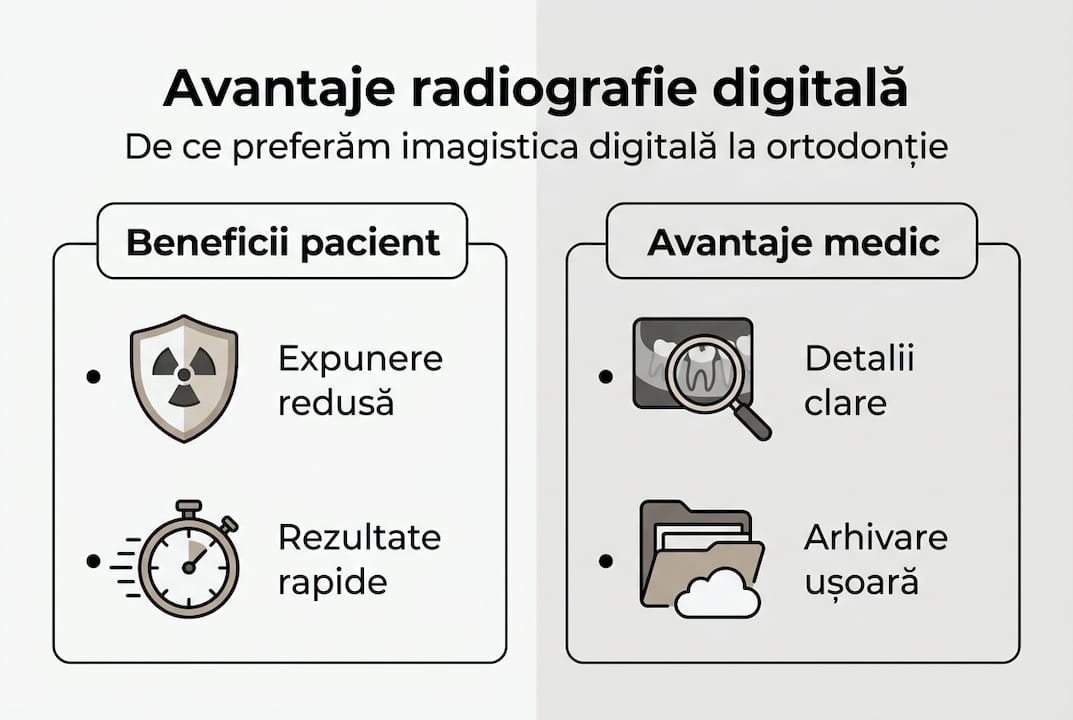 Avantaje radiografie digitală

De ce preferăm imagistica digitală la ortodonție

Beneficii pacient

• Expunere redusă

• Rezultate rapide

Avantaje medic

• Detalii clare

• Arhivare ușoară